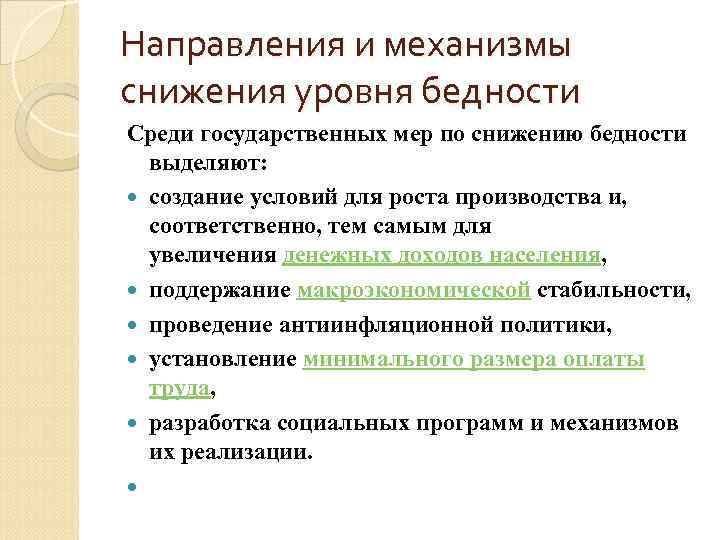 Направления и механизмы снижения уровня бедности

Среди государственных мер по снижению бедности выделяют:

создание условий для роста производства и, соответственно, тем самым для увеличения денежных доходов населения,

поддержание макроэкономической стабильности,

проведение антиинфляционной политики,

установление минимального размера оплаты труда,

разработка социальных программ и механизмов их реализации.